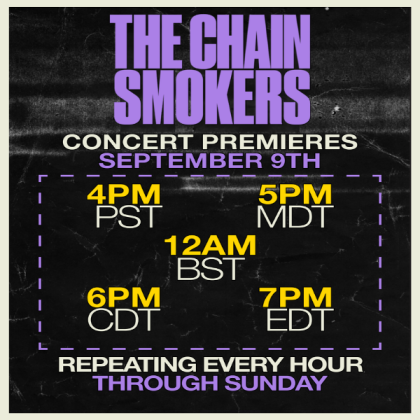 THE CHAIN SMOKERS

CONCERT PREMIERES
SEPTEMBER 9TH

4PM PST

5PM MDT

12AM BST

6PM CDT

7PM EDT

REPEATING EVERY HOUR
THROUGH SUNDAY